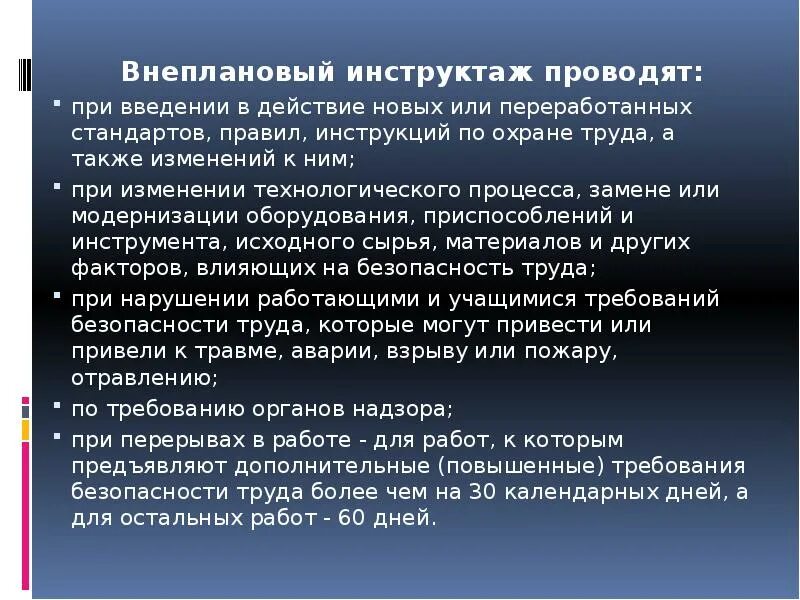 Внеплановый инструктаж проводят:

- при введении в действие новых или переработанных стандартов, правил, инструкций по охране труда, а также изменений к ним;
- при изменении технологического процесса, замене или модернизации оборудования, приспособлений и инструмента, исходного сырья, материалов и других факторов, влияющих на безопасность труда;
- при нарушении работающими и учащимися требований безопасности труда, которые могут привести или привели к травме, аварии, взрыву или пожару, отравлению;
- по требованию органов надзора;
- при перерывах в работе - для работ, к которым предъявляют дополнительные (повышенные) требования безопасности труда более чем на 30 календарных дней, а для остальных работ - 60 дней.